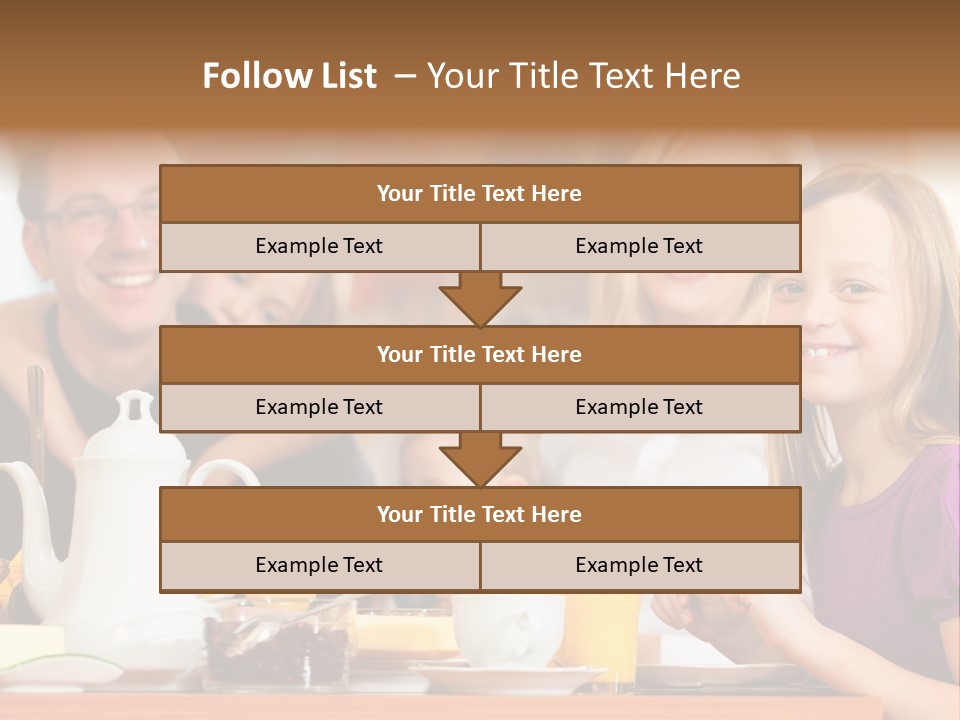 Follow List – Your Title Text Here

Your Title Text Here

Example Text

Example Text

Your Title Text Here

Example Text

Example Text

Your Title Text Here

Example Text

Example Text